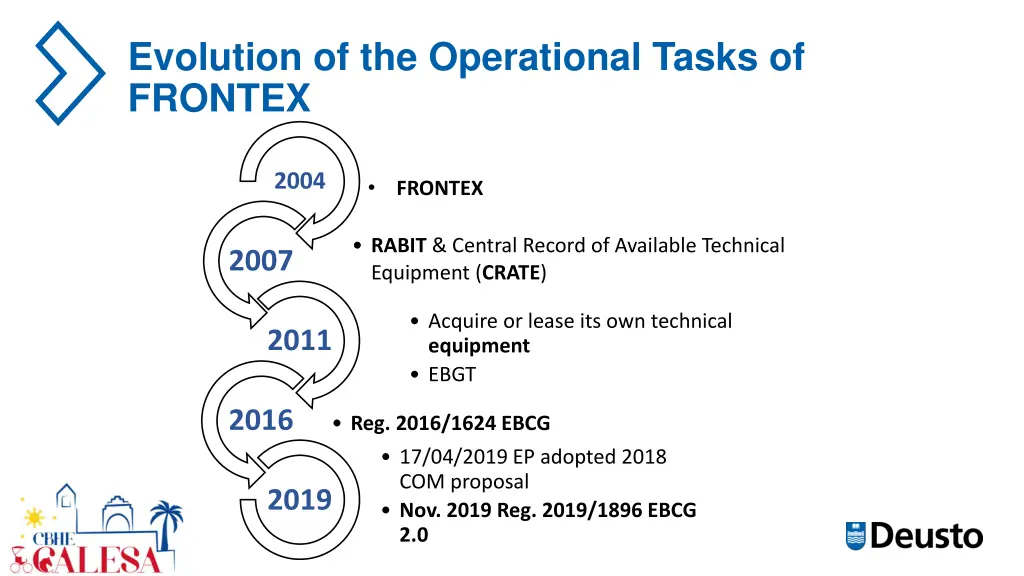 Evolution of the Operational Tasks of FRONTEX

2004

• FRONTEX

2007

• RABIT & Central Record of Available Technical Equipment (CRATE)

2011

• Acquire or lease its own technical equipment
• EBGT

2016

• Reg. 2016/1624 EBCG

2019

• 17/04/2019 EP adopted 2018 COM proposal
• Nov. 2019 Reg. 2019/1896 EBCG 2.0

CBHE CALESA

Deusto